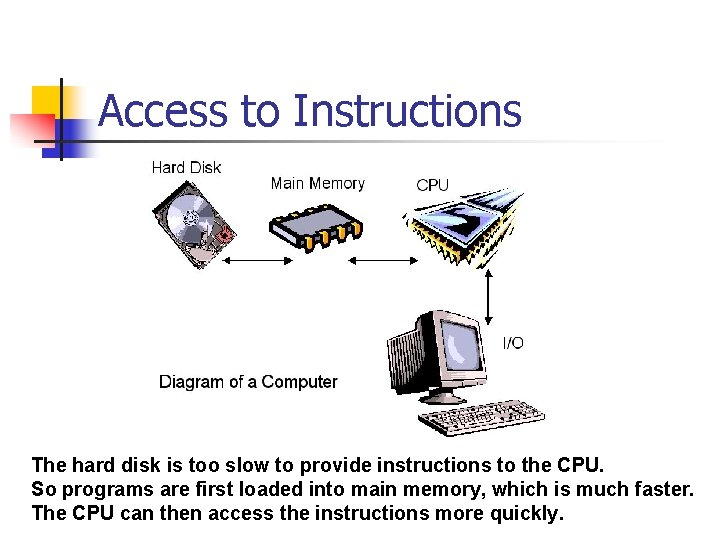 Access to Instructions

Hard Disk

Main Memory

CPU

I/O

Diagram of a Computer

The hard disk is too slow to provide instructions to the CPU.
So programs are first loaded into main memory, which is much faster.
The CPU can then access the instructions more quickly.